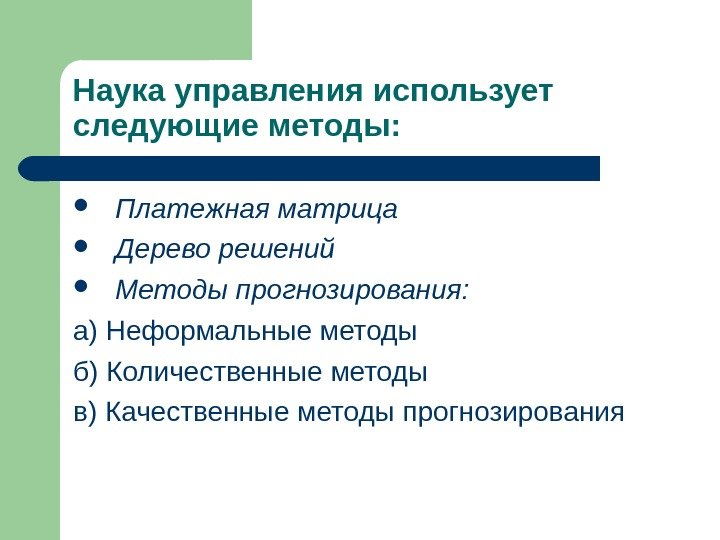 Наука управления использует следующие методы:

- Платежная матрица
- Дерево решений
- Методы прогнозирования:

а) Неформальные методы

б) Количественные методы

в) Качественные методы прогнозирования